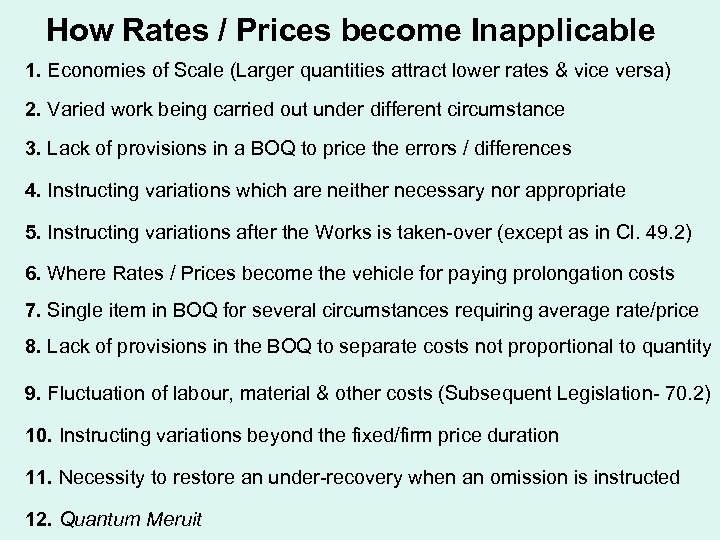 How Rates / Prices become Inapplicable

1. Economies of Scale (Larger quantities attract lower rates & vice versa)

2. Varied work being carried out under different circumstance

3. Lack of provisions in a BOQ to price the errors / differences

4. Instructing variations which are neither necessary nor appropriate

5. Instructing variations after the Works is taken-over (except as in Cl. 49.2)

6. Where Rates / Prices become the vehicle for paying prolongation costs

7. Single item in BOQ for several circumstances requiring average rate/price

8. Lack of provisions in the BOQ to separate costs not proportional to quantity

9. Fluctuation of labour, material & other costs (Subsequent Legislation- 70.2)

10. Instructing variations beyond the fixed/firm price duration

11. Necessity to restore an under-recovery when an omission is instructed

12. Quantum Meruit